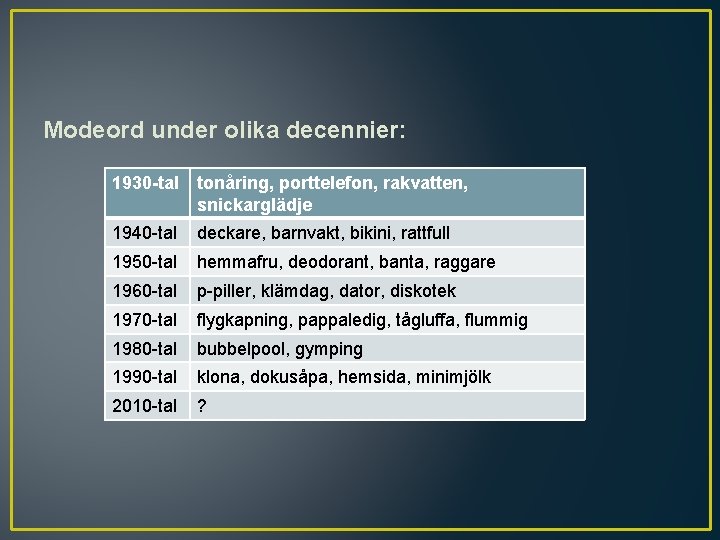 Modeord under olika decennier:

| 1930-tal | tonåring, porttelefon, rakvatten, snickarglädje |
|---|---|
| 1940-tal | deckare, barnvakt, bikini, rattfull |
| 1950-tal | hemmafru, deodorant, banta, raggare |
| 1960-tal | p-piller, klämdag, dator, diskotek |
| 1970-tal | flygkapning, pappaledig, tågluffa, flummig |
| 1980-tal | bubbelpool, gymping |
| 1990-tal | klona, dokusåpa, hemsida, minimjölk |
| 2010-tal | ? |